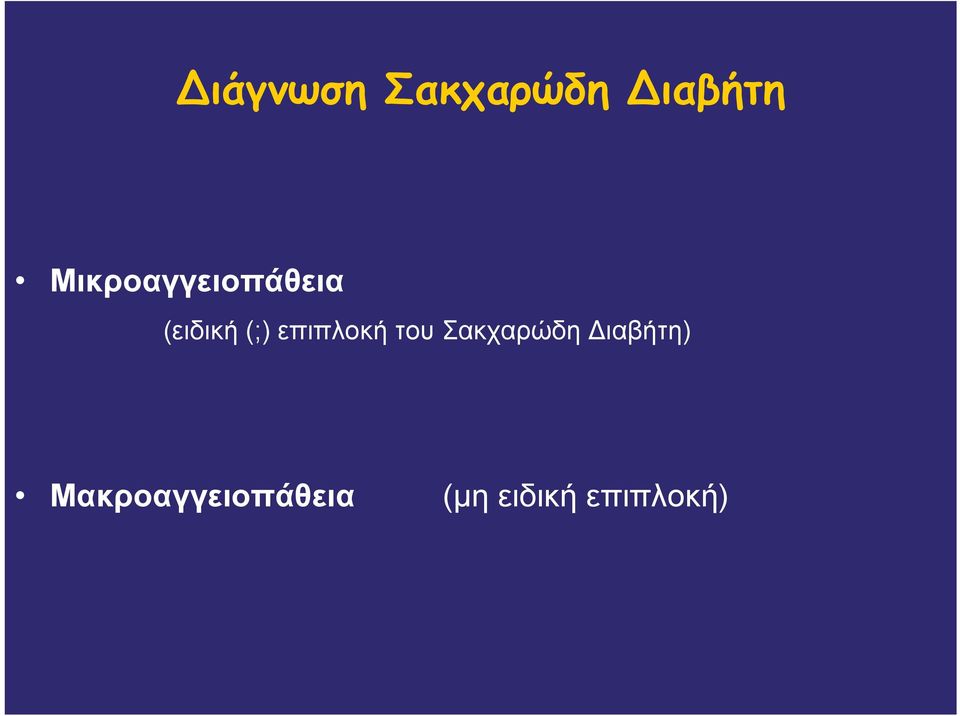 Διάγνωση Σακχαρώδη Διαβήτη

• Μικροαγγειοπάθεια
(ειδική (;) επιπλοκή του Σακχαρώδη Διαβήτη)

• Μακροαγγειοπάθεια (μη ειδική επιπλοκή)